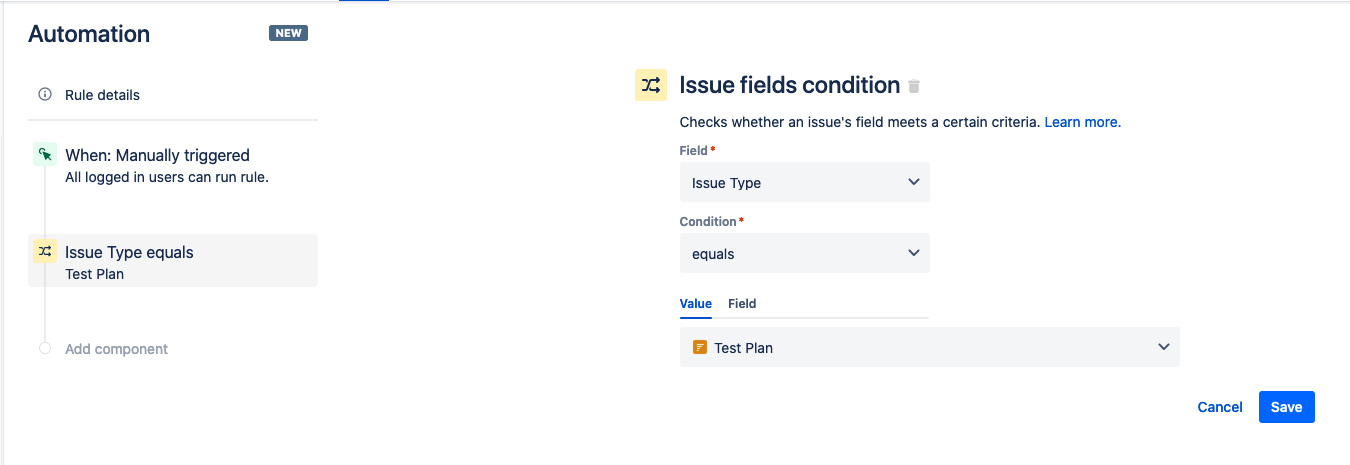 Automation NEW

Rule details

When: Manually triggered
All logged in users can run rule.

Issue Type equals
Test Plan

Add component

Issue fields condition

Checks whether an issue's field meets a certain criteria. Learn more.

Field *
Issue Type

Condition *
equals

Value Field

Test Plan

Cancel Save